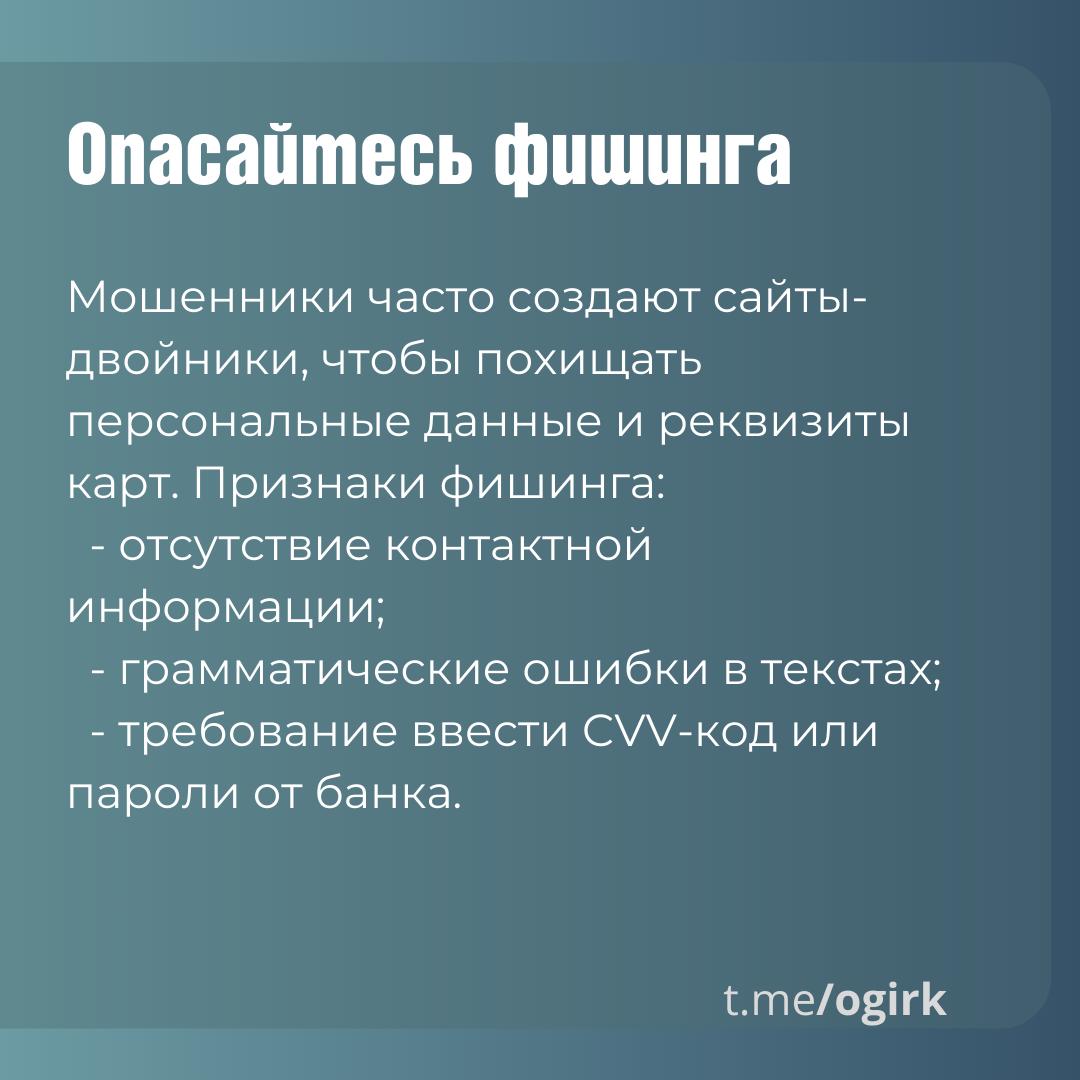 Опасайтесь фишинга

Мошенники часто создают сайты-двойники, чтобы похищать персональные данные и реквизиты карт. Признаки фишинга:
- отсутствие контактной информации;
- грамматические ошибки в текстах;
- требование ввести CVV-код или пароли от банка.

t.me/ogirk